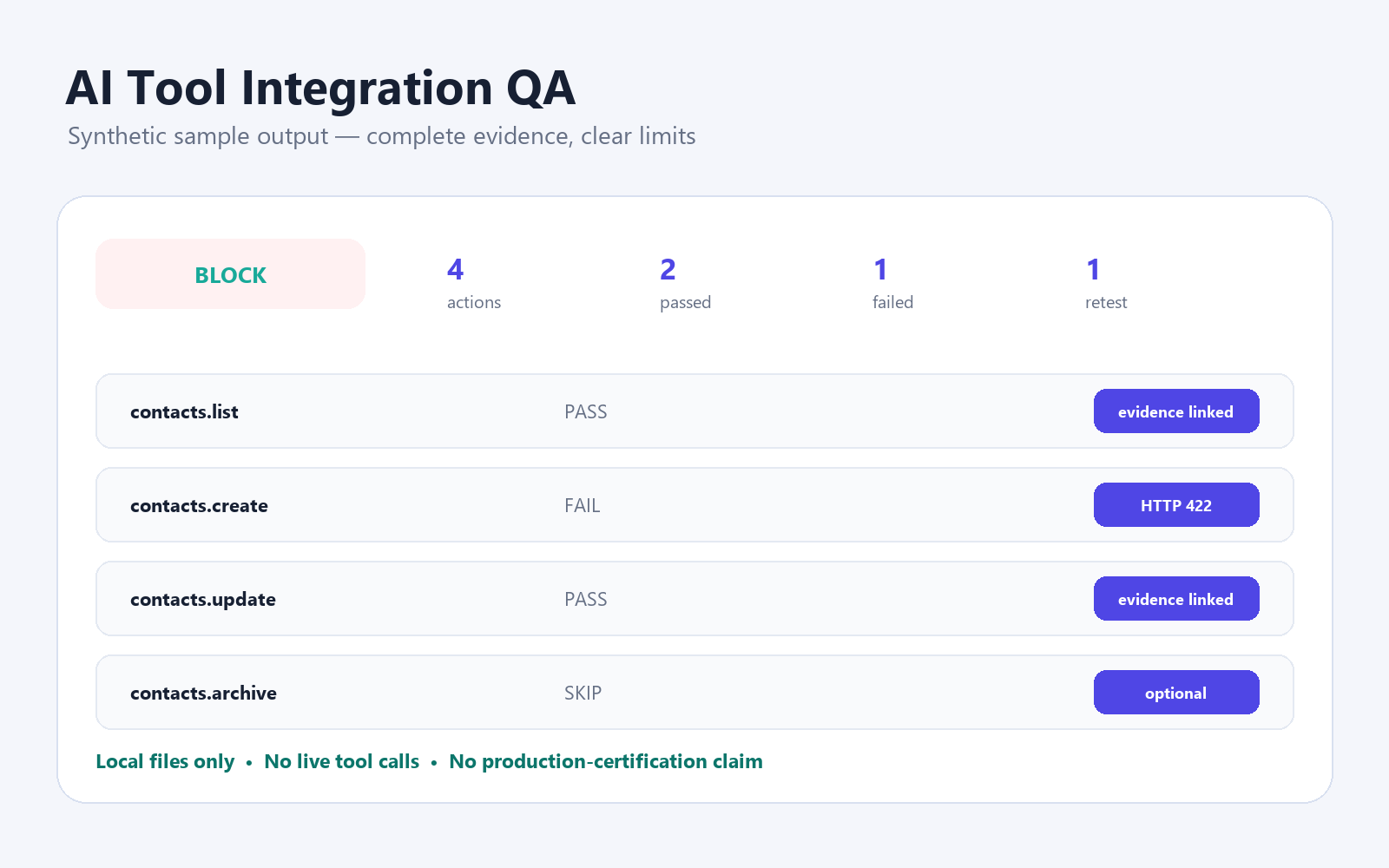 AI Tool Integration QA

Synthetic sample output — complete evidence, clear limits

BLOCK

4
actions

2
passed

1
failed

1
retest

contacts.list PASS evidence linked

contacts.create FAIL HTTP 422

contacts.update PASS evidence linked

contacts.archive SKIP optional

Local files only • No live tool calls • No production-certification claim